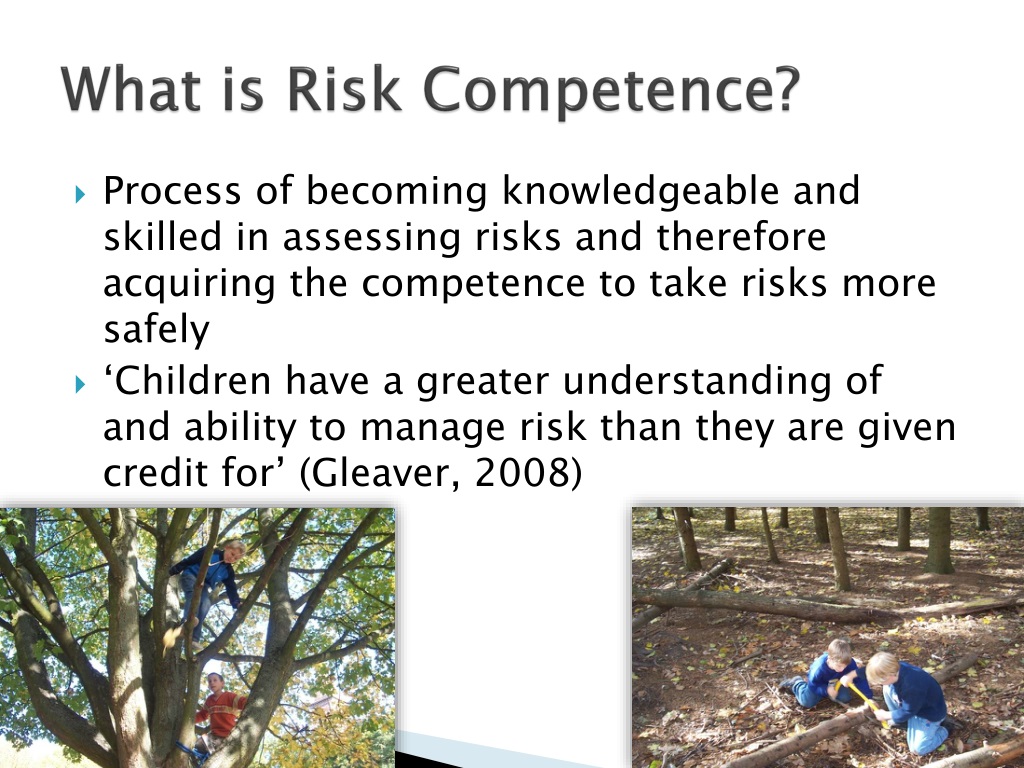 What is Risk Competence?

Process of becoming knowledgeable and skilled in assessing risks and therefore acquiring the competence to take risks more safely

‘Children have a greater understanding of and ability to manage risk than they are given credit for’ (Gleaver, 2008)